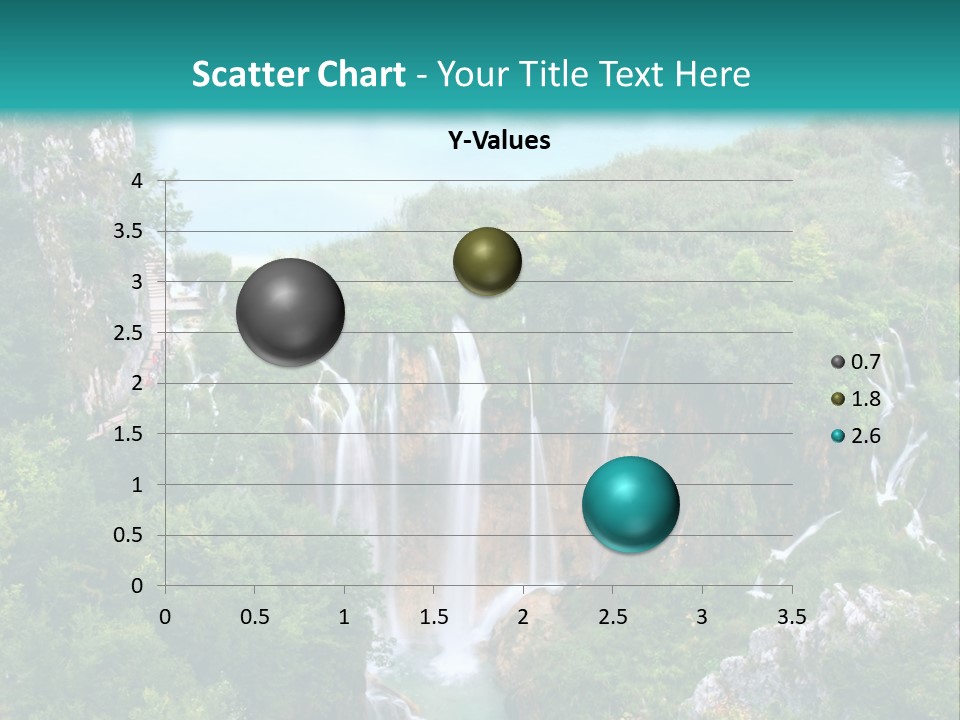 Scatter Chart - Your Title Text Here

Y-Values

4
3.5
3
2.5
2
1.5
1
0.5
0

0 0.5 1 1.5 2 2.5 3 3.5

0.7
1.8
2.6